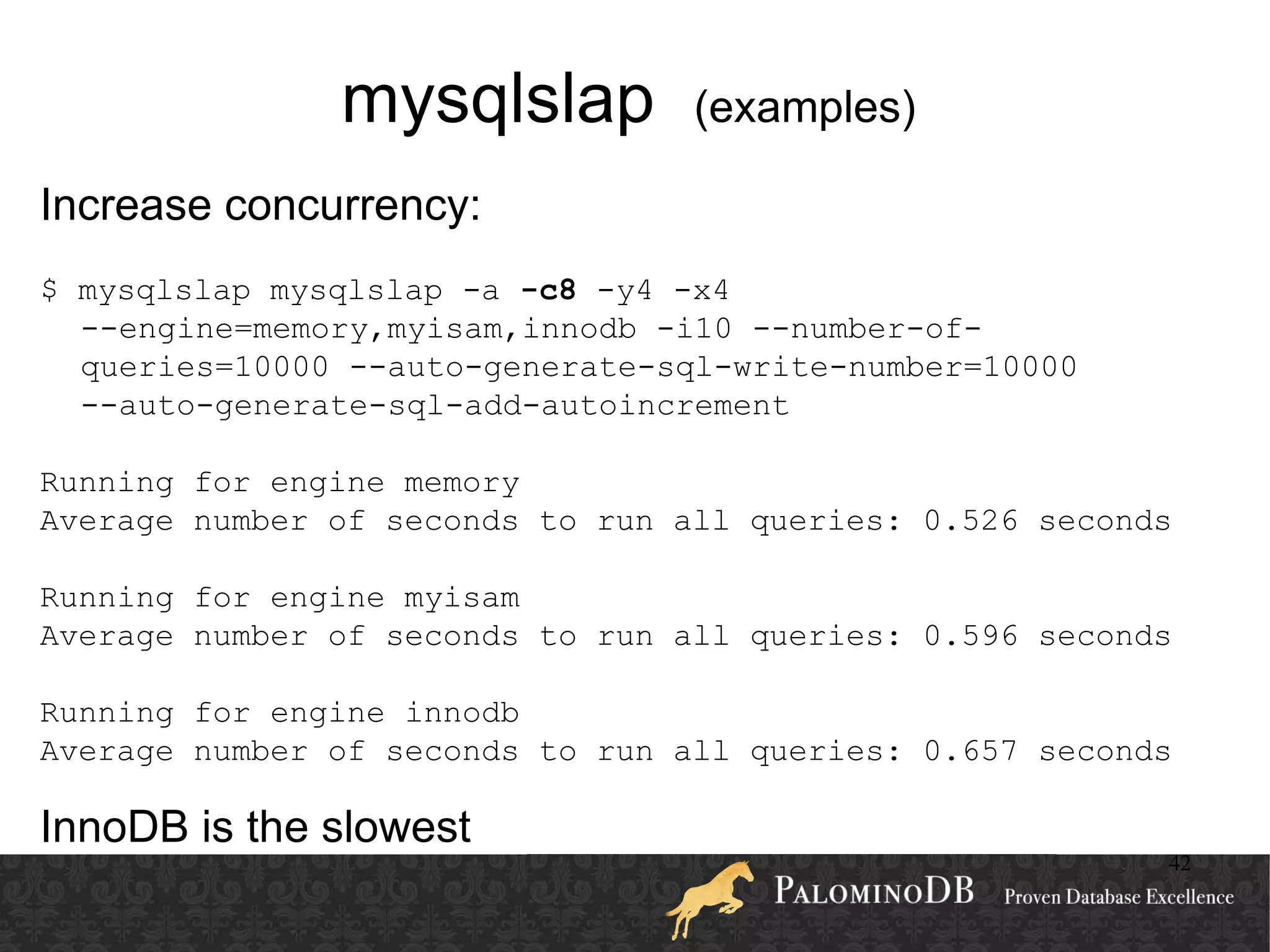 mysqlslap (examples)

Increase concurrency:

$ mysqlslap mysqlslap -a -c8 -y4 -x4 --engine=memory,myisam,innodb -i10 --number-of-queries=10000 --auto-generate-sql-write-number=10000 --auto-generate-sql-add-autoincrement

Running for engine memory
Average number of seconds to run all queries: 0.526 seconds

Running for engine myisam
Average number of seconds to run all queries: 0.596 seconds

Running for engine innodb
Average number of seconds to run all queries: 0.657 seconds

InnoDB is the slowest

42

PALOMINODB Proven Database Excellence